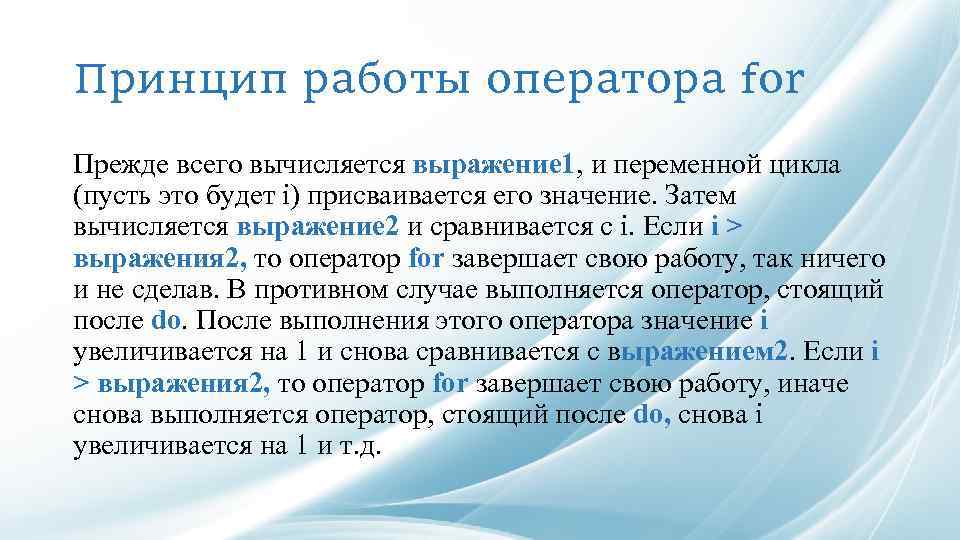 Принцип работы оператора for

Прежде всего вычисляется выражение1, и переменной цикла (пусть это будет i) присваивается его значение. Затем вычисляется выражение2 и сравнивается с i. Если i > выражения2, то оператор for завершает свою работу, так ничего и не сделав. В противном случае выполняется оператор, стоящий после do. После выполнения этого оператора значение i увеличивается на 1 и снова сравнивается с выражением2. Если i > выражения2, то оператор for завершает свою работу, иначе снова выполняется оператор, стоящий после do, снова i увеличивается на 1 и т.д.